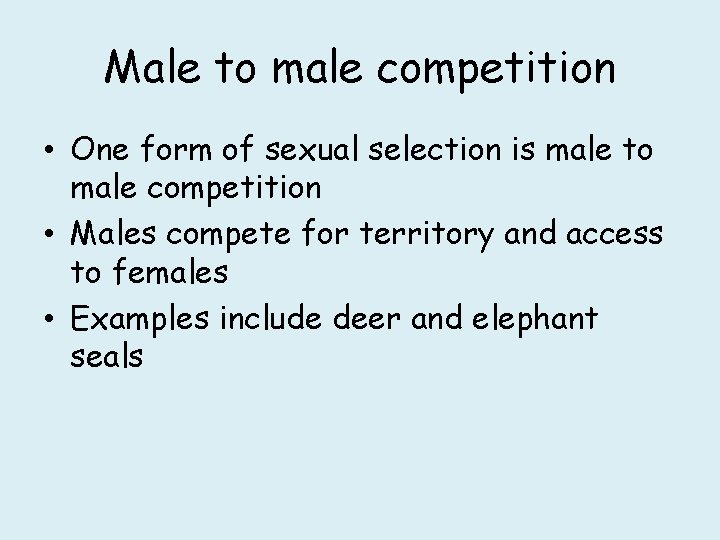 Male to male competition

• One form of sexual selection is male to male competition
• Males compete for territory and access to females
• Examples include deer and elephant seals